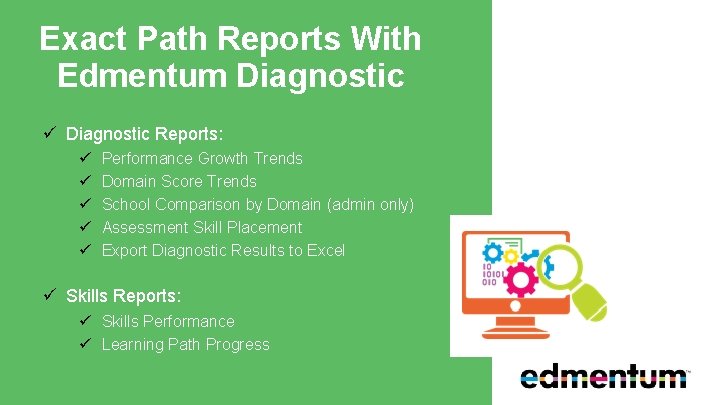 Exact Path Reports With Edmentum Diagnostic

✓ Diagnostic Reports:
✓ Performance Growth Trends
✓ Domain Score Trends
✓ School Comparison by Domain (admin only)
✓ Assessment Skill Placement
✓ Export Diagnostic Results to Excel

✓ Skills Reports:
✓ Skills Performance
✓ Learning Path Progress

10
10101
010

edmentum™